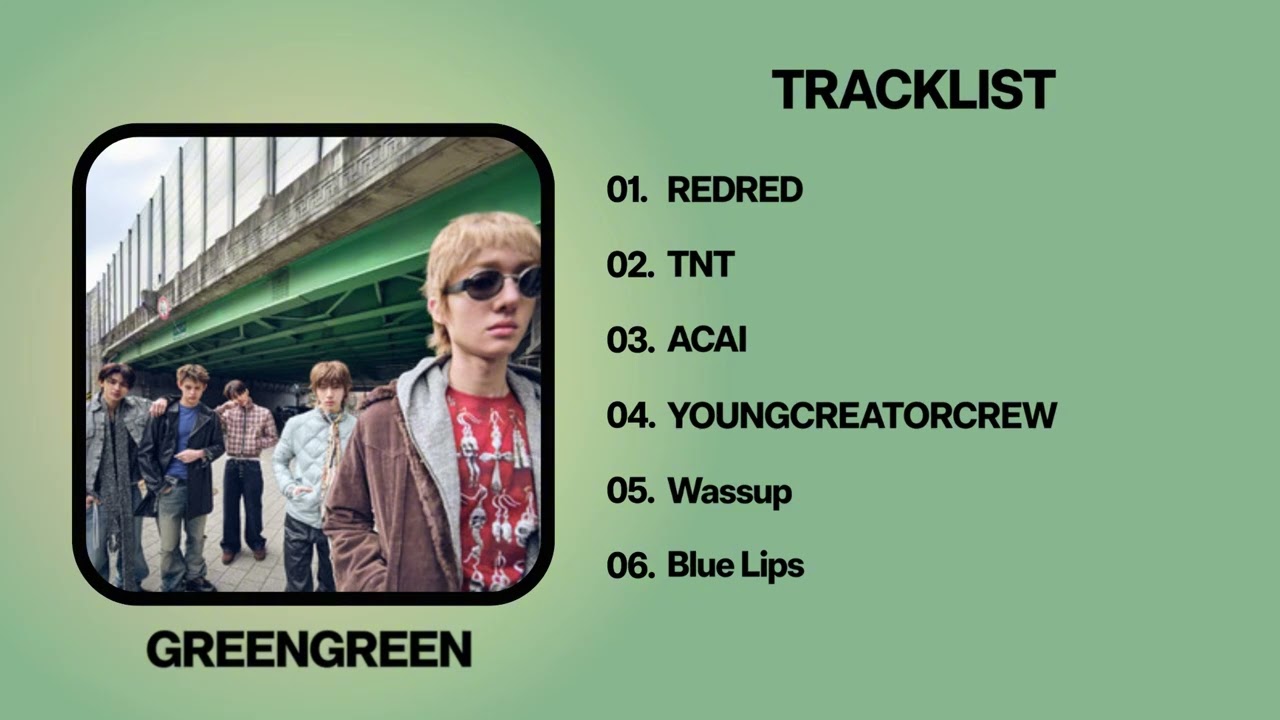 GREENGREEN

TRACKLIST

01. REDRED

02. TNT

03. ACAI

04. YOUNGCREATORCREW

05. Wassup

06. Blue Lips